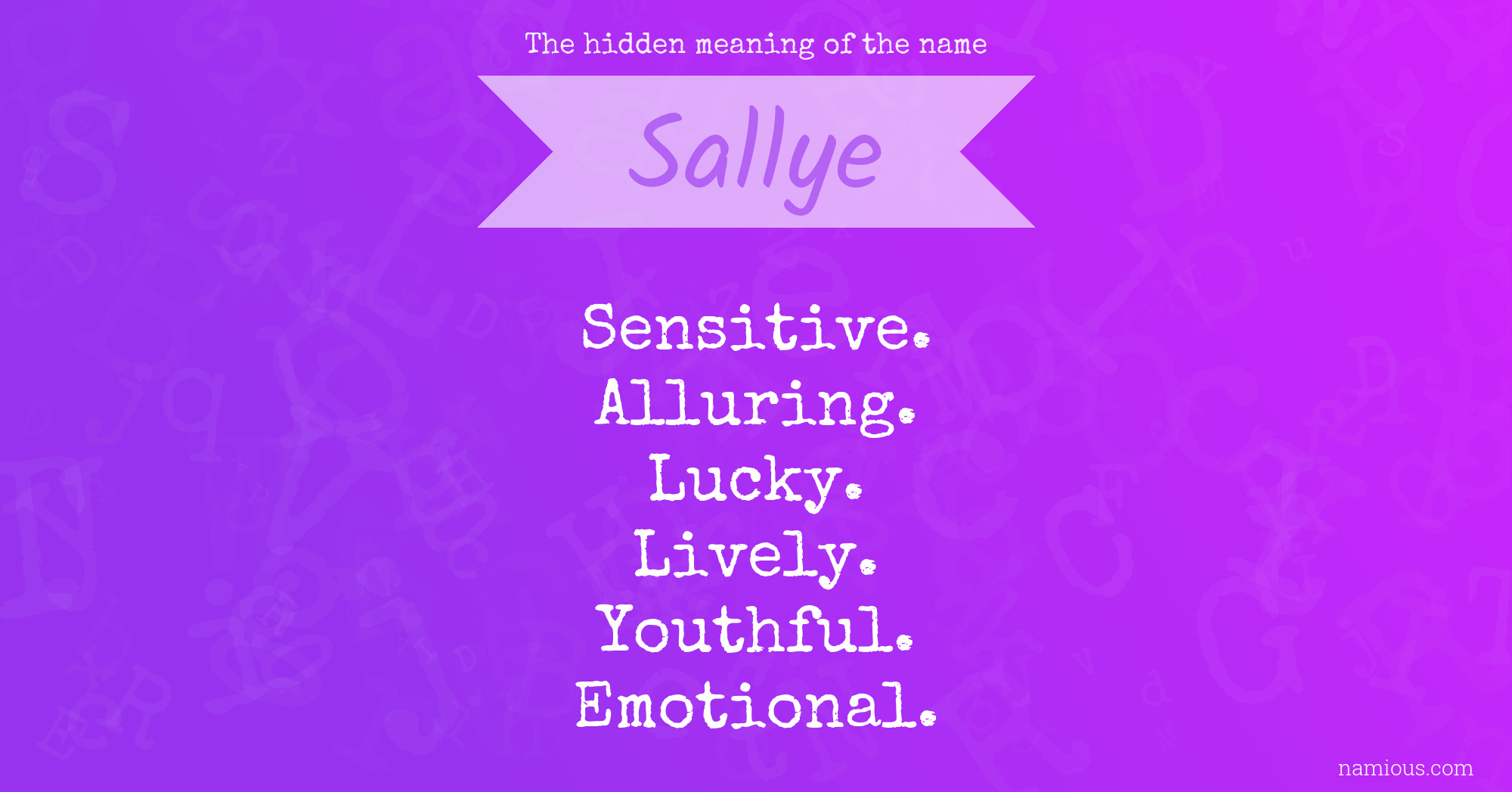 The hidden meaning of the name

Sallye

Sensitive.
Alluring.
Lucky.
Lively.
Youthful.
Emotional.

namious.com